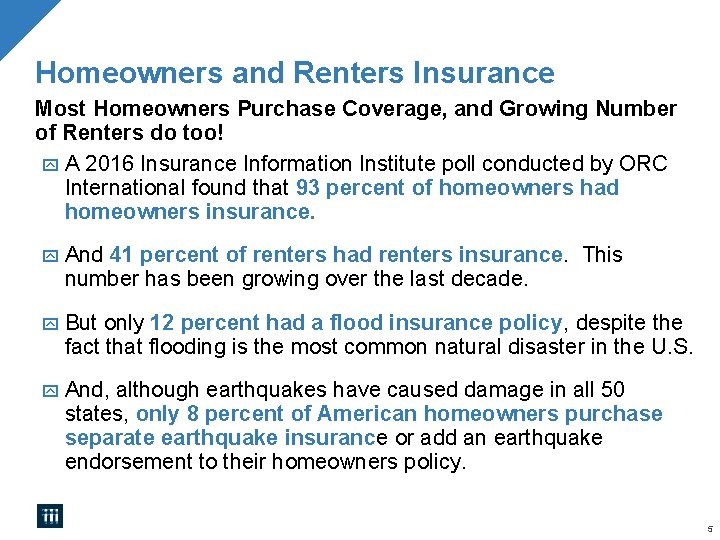 Homeowners and Renters Insurance

Most Homeowners Purchase Coverage, and Growing Number of Renters do too!

A 2016 Insurance Information Institute poll conducted by ORC International found that 93 percent of homeowners had homeowners insurance.

And 41 percent of renters had renters insurance. This number has been growing over the last decade.

But only 12 percent had a flood insurance policy, despite the fact that flooding is the most common natural disaster in the U.S.

And, although earthquakes have caused damage in all 50 states, only 8 percent of American homeowners purchase separate earthquake insurance or add an earthquake endorsement to their homeowners policy.

iii

5